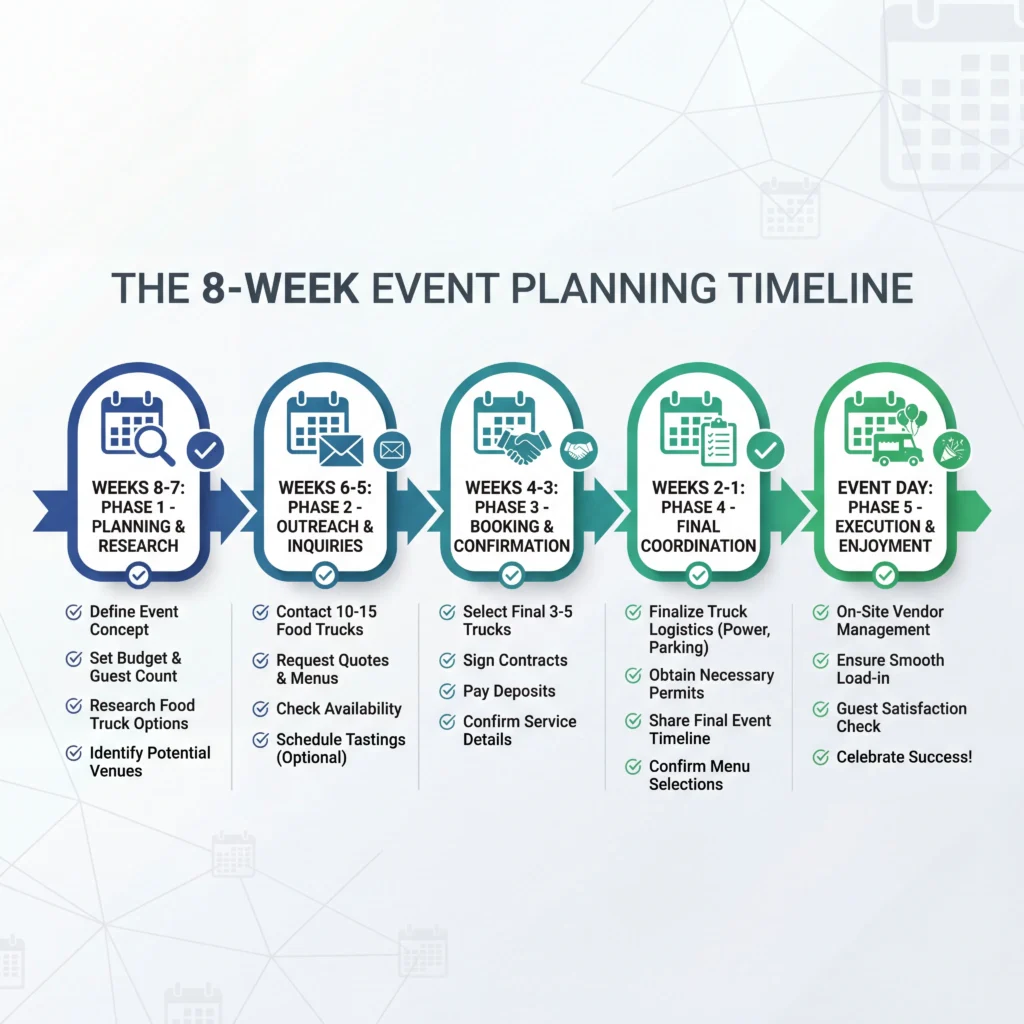 THE 8-WEEK EVENT PLANNING TIMELINE

WEEKS 8-7: PHASE 1 - PLANNING & RESEARCH

Define Event Concept
Set Budget & Guest Count
Research Food Truck Options
Identify Potential Venues

WEEKS 6-5: PHASE 2 - OUTREACH & INQUIRIES

Contact 10-15 Food Trucks
Request Quotes & Menus
Check Availability
Schedule Tastings (Optional)

WEEKS 4-3: PHASE 3 - BOOKING & CONFIRMATION

Select Final 3-5 Trucks
Sign Contracts
Pay Deposits
Confirm Service Details

WEEKS 2-1: PHASE 4 - FINAL COORDINATION

Finalize Truck Logistics (Power, Parking)
Obtain Necessary Permits
Share Final Event Timeline
Confirm Menu Selections

EVENT DAY: PHASE 5 - EXECUTION & ENJOYMENT

On-Site Vendor Management
Ensure Smooth Load-in
Guest Satisfaction Check
Celebrate Success!